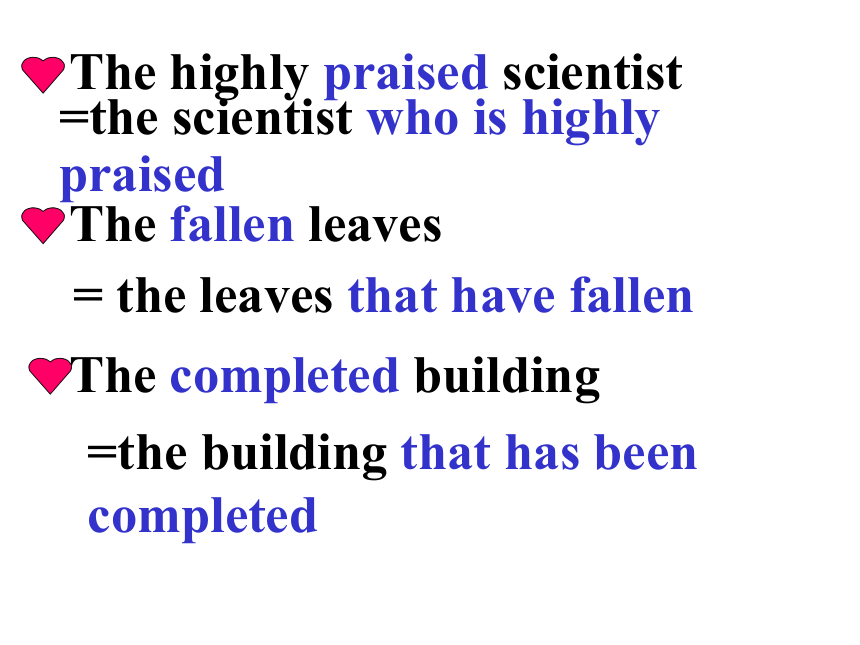 The highly praised scientist
=the scientist who is highly praised

The fallen leaves
= the leaves that have fallen

The completed building
=the building that has been completed